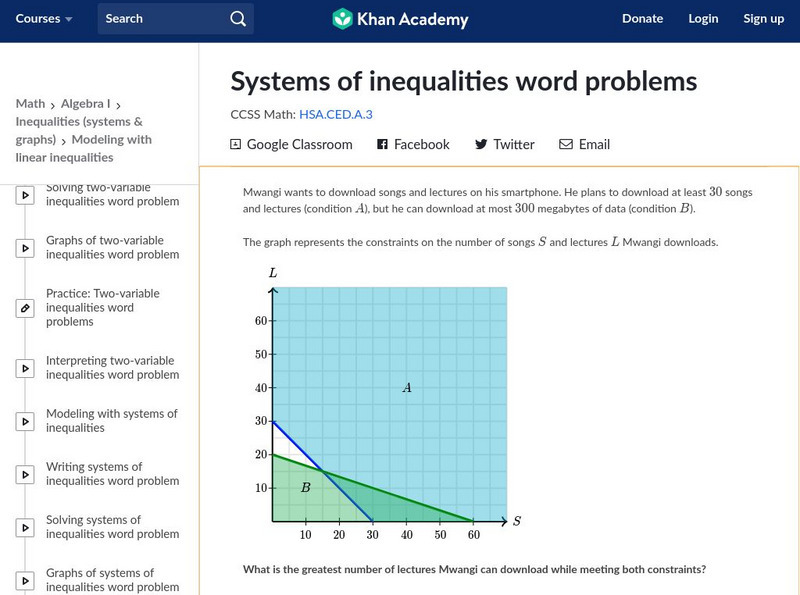 Courses Search Khan Academy Donate Login Sign up

Math › Algebra I › Inequalities (systems & graphs) › Modeling with linear inequalities

Solving two-variable inequalities word problem

Graphs of two-variable inequalities word problem

Practice: Two-variable inequalities word problems

Interpreting two-variable inequalities word problem

Modeling with systems of inequalities

Writing systems of inequalities word problem

Solving systems of inequalities word problem

Graphs of systems of inequalities word problem

Systems of inequalities word problems

CCSS Math: HSA.CED.A.3

Google Classroom Facebook Twitter Email

Mwangi wants to download songs and lectures on his smartphone. He plans to download at least $30$ songs and lectures (condition $A$), but he can download at most $300$ megabytes of data (condition $B$).

The graph represents the constraints on the number of songs $S$ and lectures $L$ Mwangi downloads.

$L$
60
50
40
30
20
10
$A$
$B$
10 20 30 40 50 60
$S$

What is the greatest number of lectures Mwangi can download while meeting both constraints?